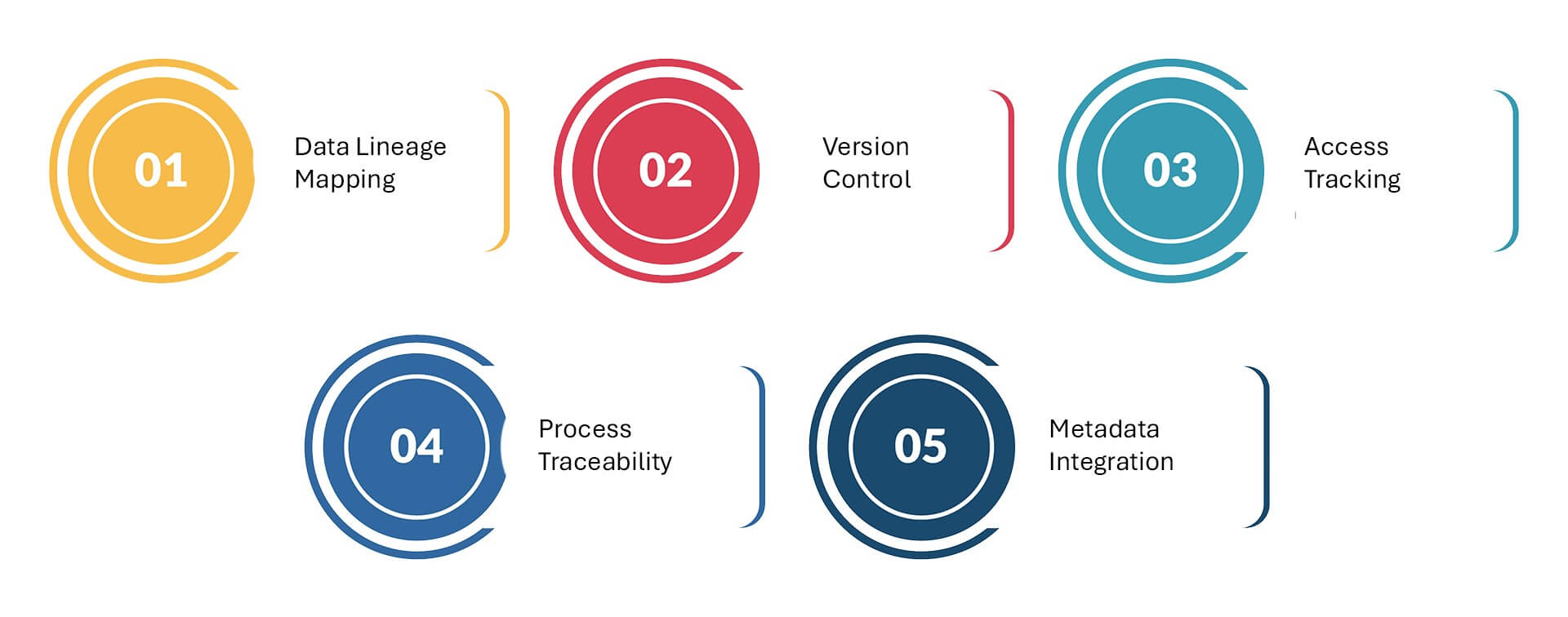 01
Data Lineage Mapping

02
Version Control

03
Access Tracking

04
Process Traceability

05
Metadata Integration